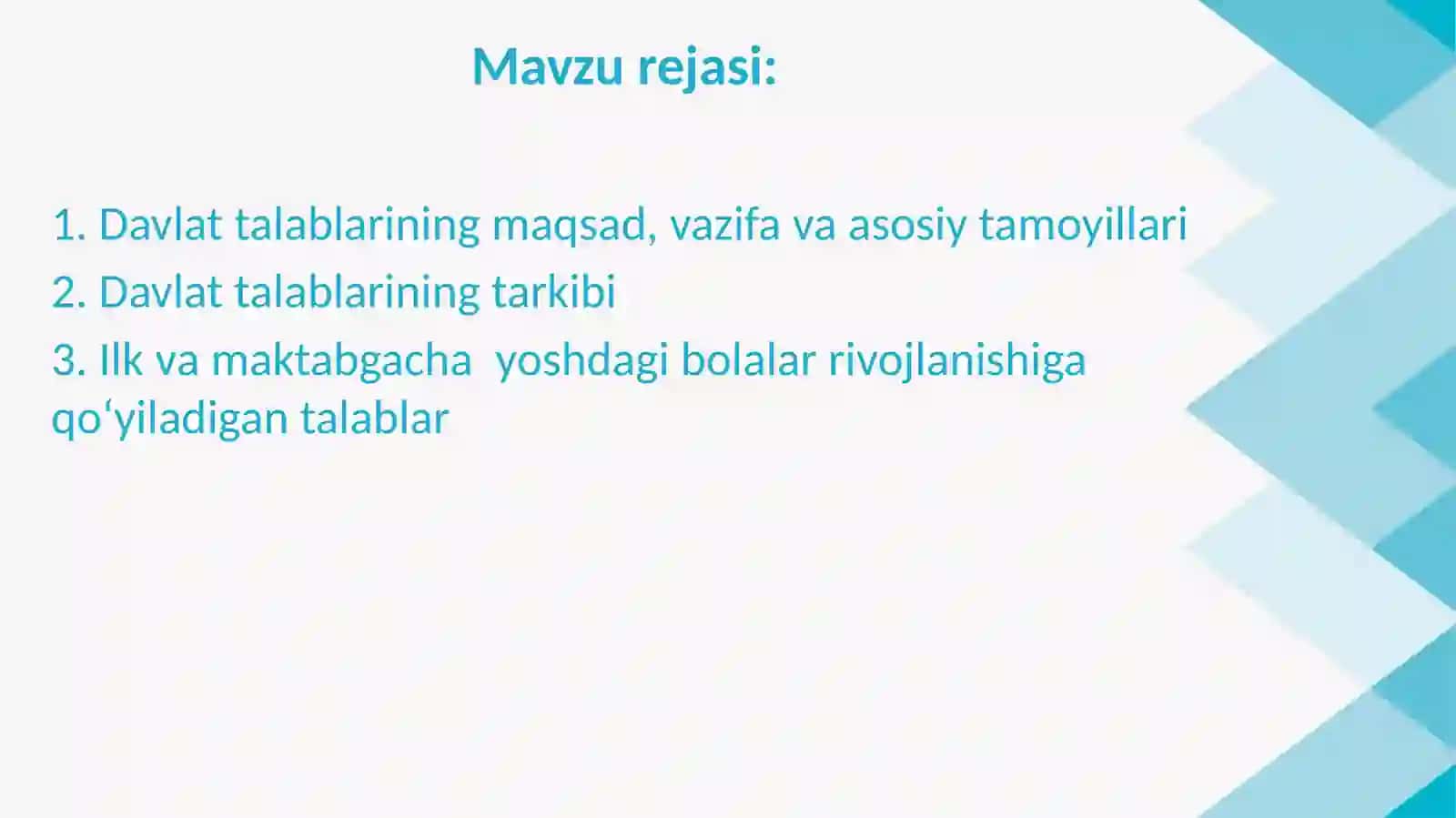 Mavzu rejasi:

1. Davlat talablarining maqsad, vazifa va asosiy tamoyillari
2. Davlat talablarining tarkibi
3. Ilk va maktabgacha yoshdagi bolalar rivojlanishiga qo‘yiladigan talablar